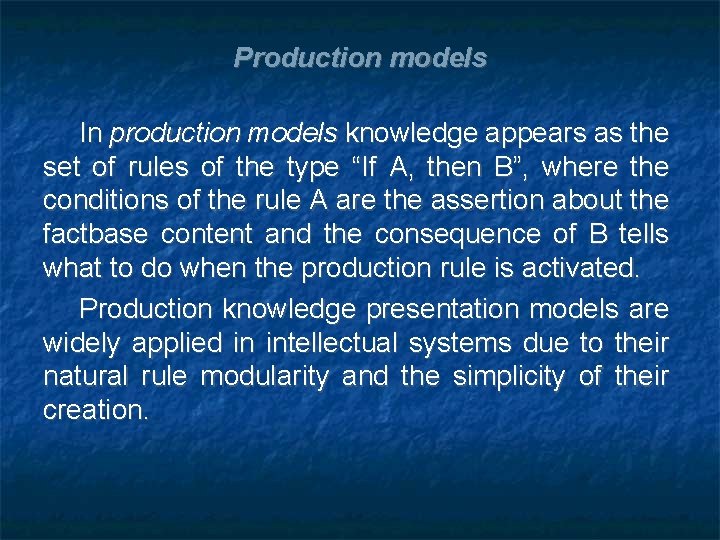 Production models

In production models knowledge appears as the set of rules of the type “If A, then B”, where the conditions of the rule A are the assertion about the factbase content and the consequence of B tells what to do when the production rule is activated.

Production knowledge presentation models are widely applied in intellectual systems due to their natural rule modularity and the simplicity of their creation.